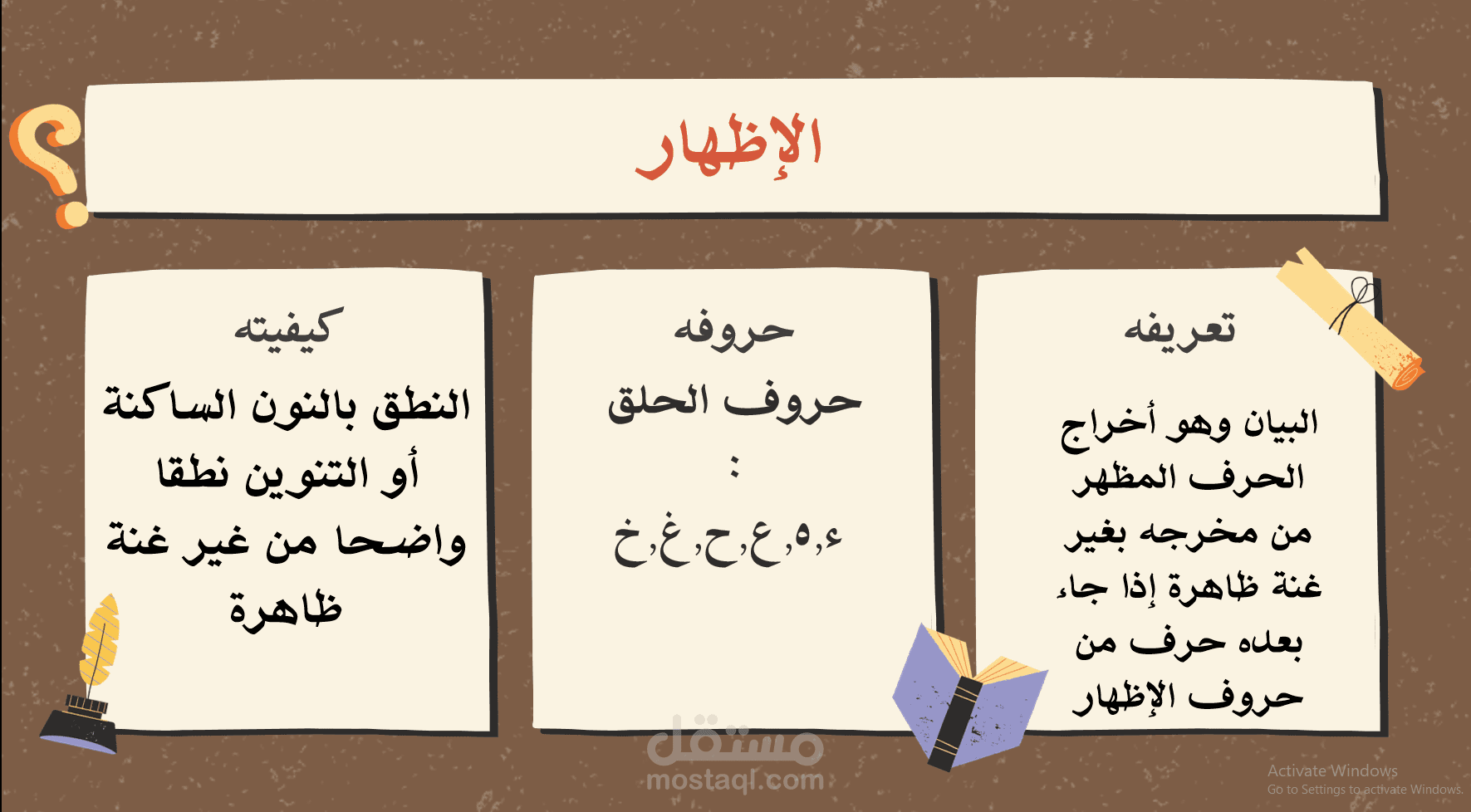 الإظهار

تعريفه

البيان وهو أخراج الحرف المظهر من مخرجه بغير غنة ظاهرة إذا جاء بعده حرف من حروف الإظهار

حروفه

حروف الحلق
:
ء,ه,ع,ح,غ,خ

كيفيته

النطق بالنون الساكنة أو التنوين نطقا واضحا من غير غنة ظاهرة

مستقل
mostaql.com

Activate Windows
Go to Settings to activate Windows.